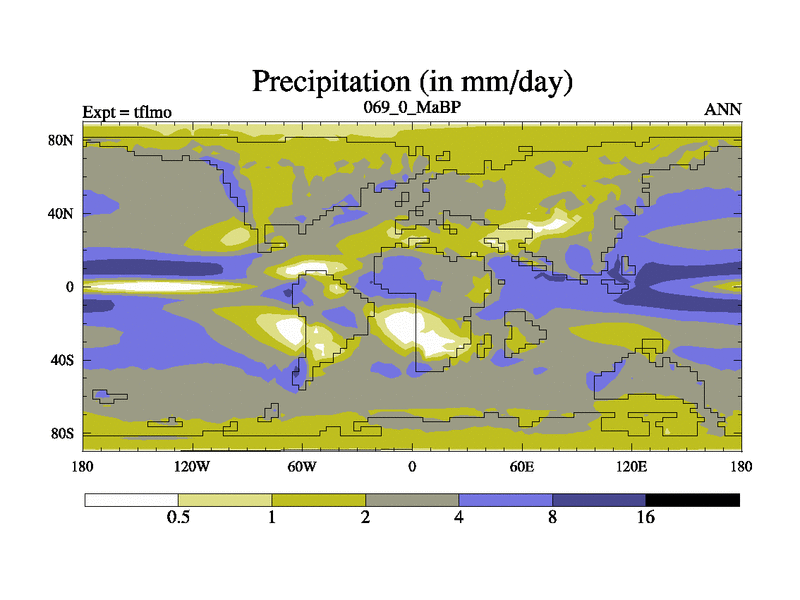 Precipitation (in mm/day)

Expt = tflmo

069_0_MaBP

ANN

80N

40N

0

40S

80S

180

120W

60W

0

60E

120E

180

0.5

1

2

4

8

16